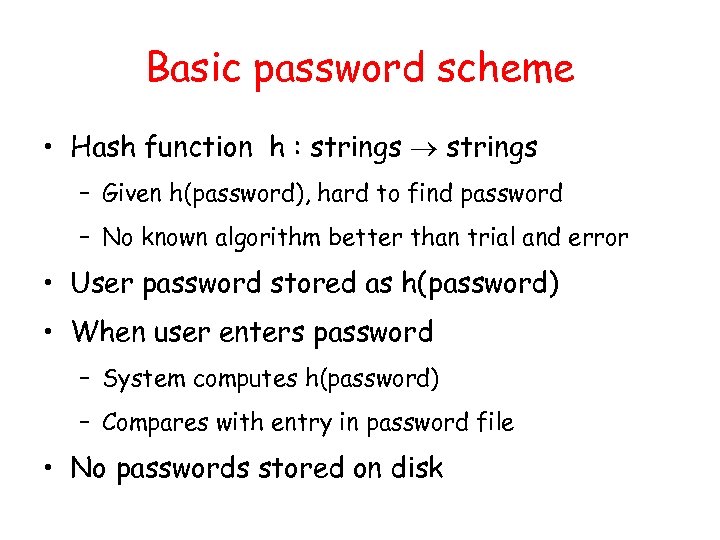 Basic password scheme

• Hash function h : strings $\rightarrow$ strings
 – Given h(password), hard to find password
 – No known algorithm better than trial and error
• User password stored as h(password)
• When user enters password
 – System computes h(password)
 – Compares with entry in password file
• No passwords stored on disk